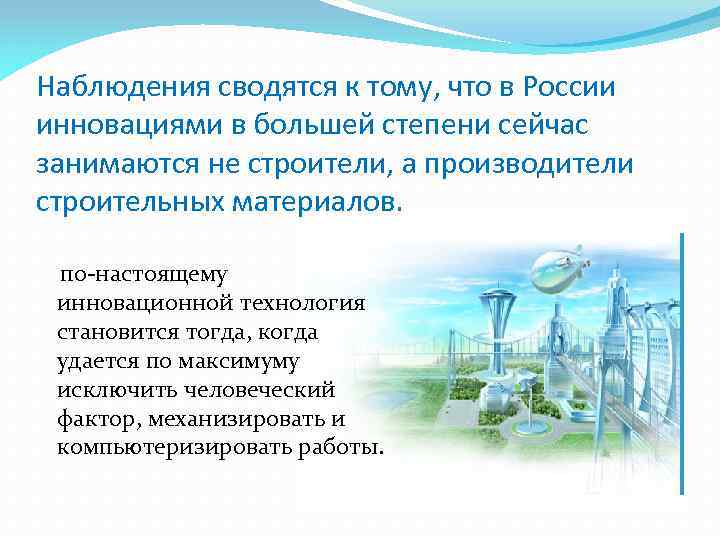 Наблюдения сводятся к тому, что в России инновациями в большей степени сейчас занимаются не строители, а производители строительных материалов.

по-настоящему инновационной технология становится тогда, когда удается по максимуму исключить человеческий фактор, механизировать и компьютеризировать работы.